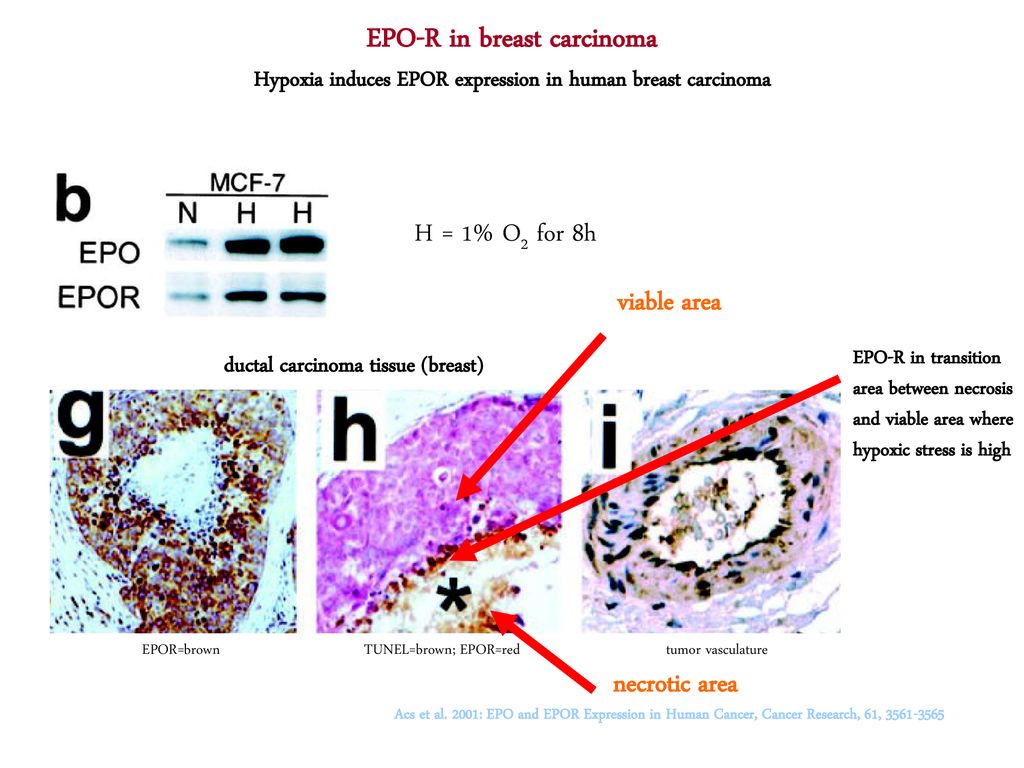 EPO-R in breast carcinoma

Hypoxia induces EPOR expression in human breast carcinoma

b

MCF-7

N H H

EPO

EPOR

H = 1% $O_2$ for 8h

viable area

ductal carcinoma tissue (breast)

EPO-R in transition area between necrosis and viable area where hypoxic stress is high

g

h

i

*

EPOR=brown

TUNEL=brown; EPOR=red

tumor vasculature

necrotic area

Acs et al. 2001: EPO and EPOR Expression in Human Cancer, Cancer Research, 61, 3561-3565